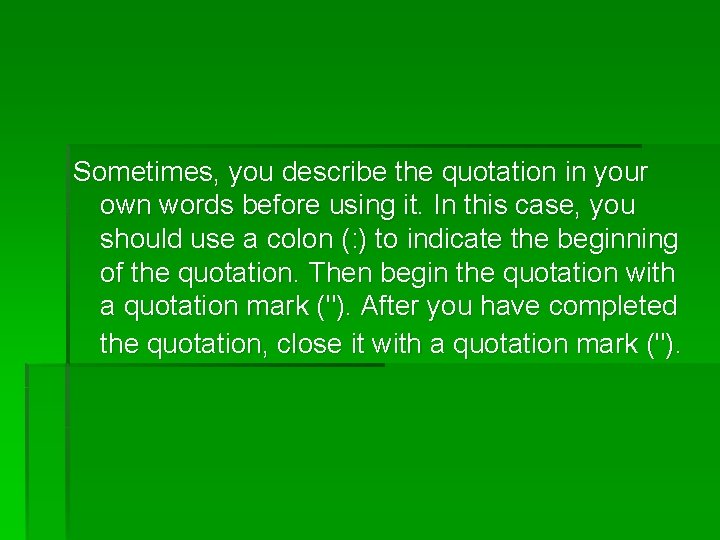 Sometimes, you describe the quotation in your own words before using it. In this case, you should use a colon (:) to indicate the beginning of the quotation. Then begin the quotation with a quotation mark ("). After you have completed the quotation, close it with a quotation mark (").